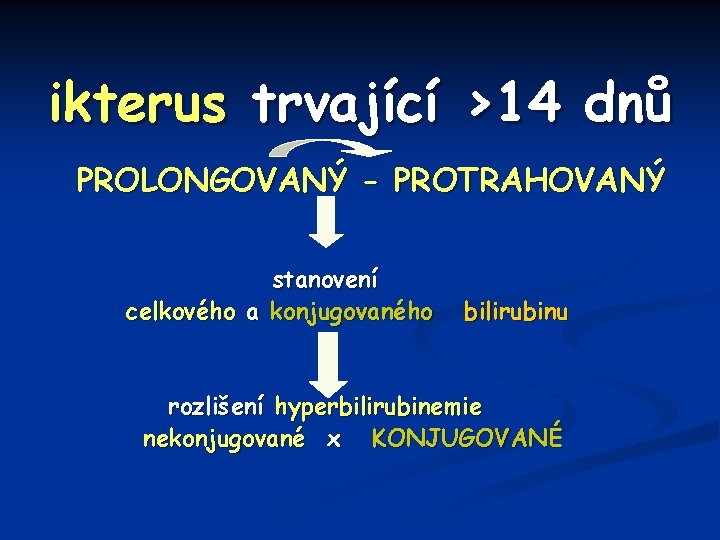 ikterus trvající >14 dnů

PROLONGOVANÝ - PROTRAHOVANÝ

stanovení
celkového a konjugovaného bilirubinu

rozlišení hyperbilirubinemie
nekonjugované x KONJUGOVANÉ